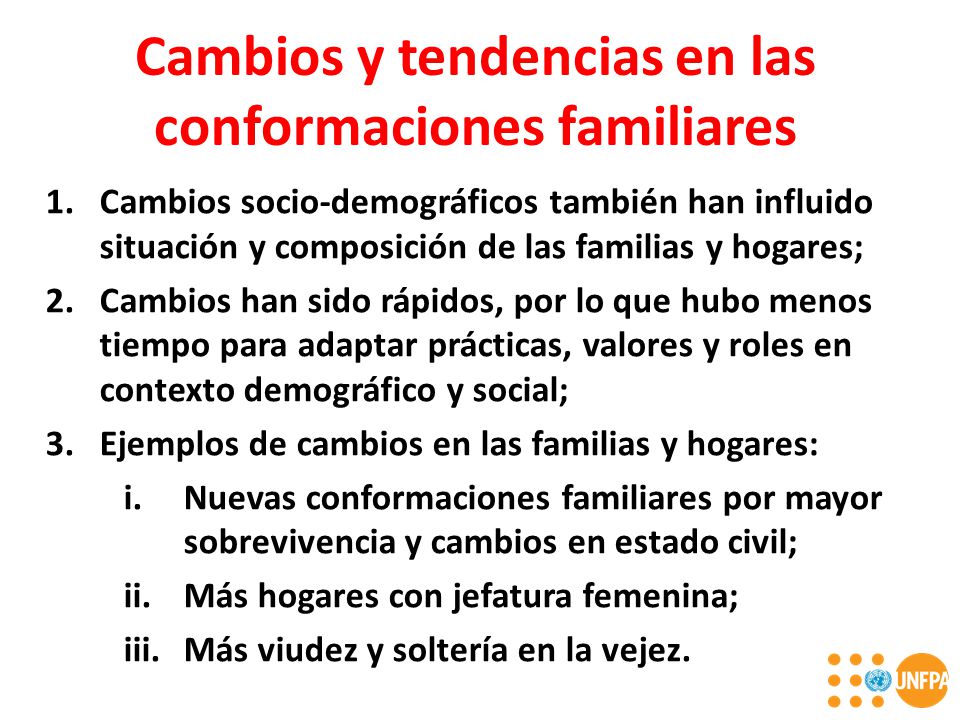 Cambios y tendencias en las conformaciones familiares

1. Cambios socio-demográficos también han influido situación y composición de las familias y hogares;
2. Cambios han sido rápidos, por lo que hubo menos tiempo para adaptar prácticas, valores y roles en contexto demográfico y social;
3. Ejemplos de cambios en las familias y hogares:
   i. Nuevas conformaciones familiares por mayor sobrevivencia y cambios en estado civil;
   ii. Más hogares con jefatura femenina;
   iii. Más viudez y soltería en la vejez.

UNFPA